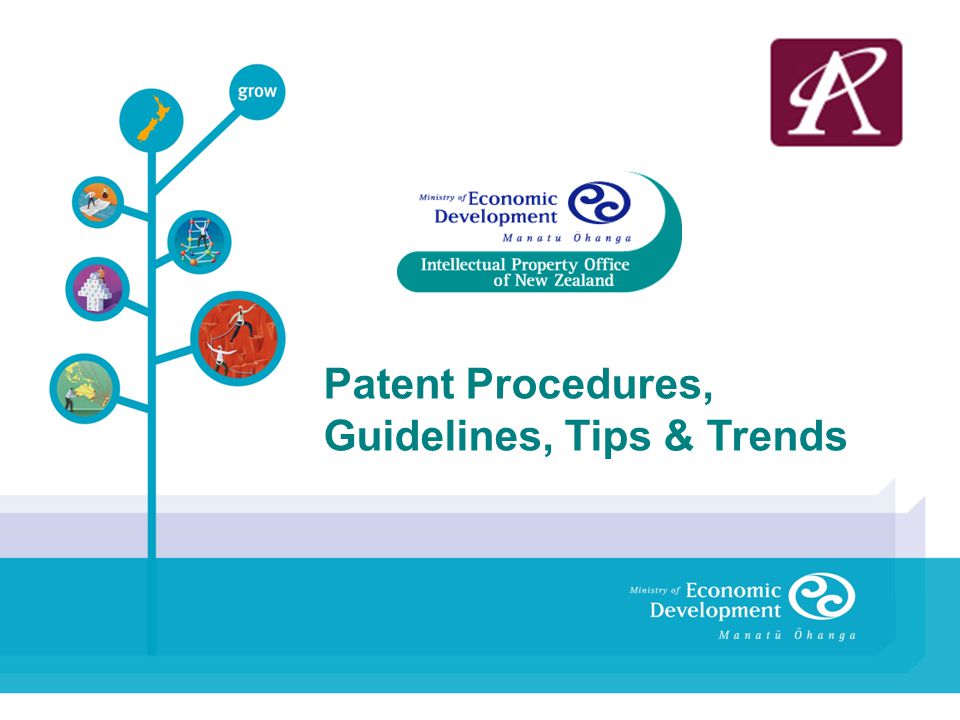 grow

A

Ministry of Economic Development
Manatu Ohanga

Intellectual Property Office of New Zealand

Patent Procedures, Guidelines, Tips & Trends

Ministry of Economic Development
Manatū Ōhanga